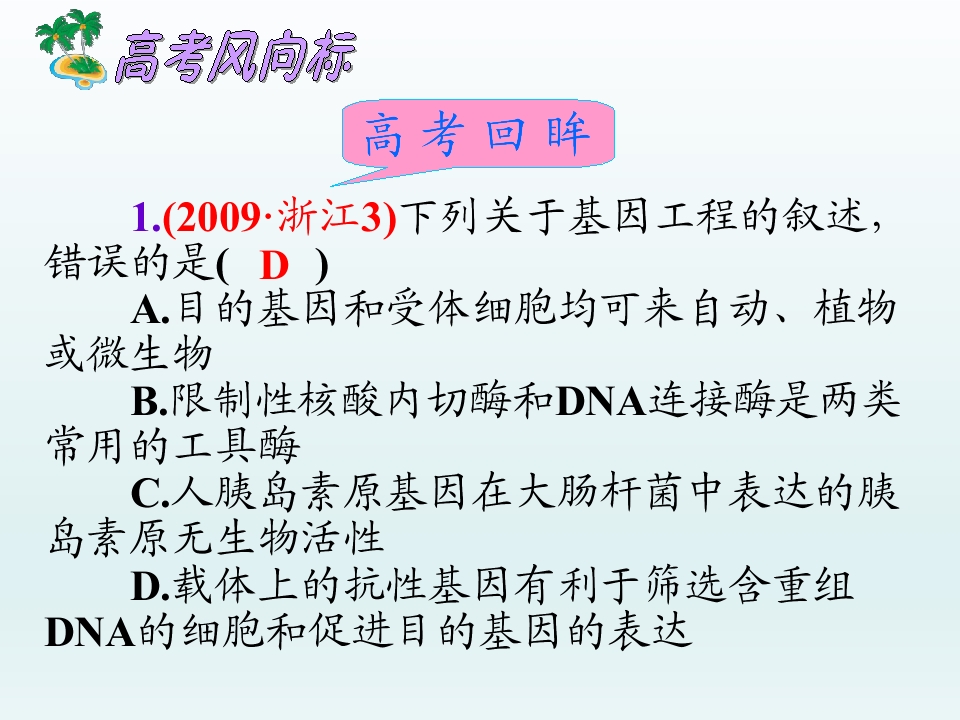 高考风向标

高考回眸

1.(2009·浙江3)下列关于基因工程的叙述，错误的是( D )

A.目的基因和受体细胞均可来自动、植物或微生物

B.限制性核酸内切酶和DNA连接酶是两类常用的工具酶

C.人胰岛素原基因在大肠杆菌中表达的胰岛素原无生物活性

D.载体上的抗性基因有利于筛选含重组DNA的细胞和促进目的基因的表达